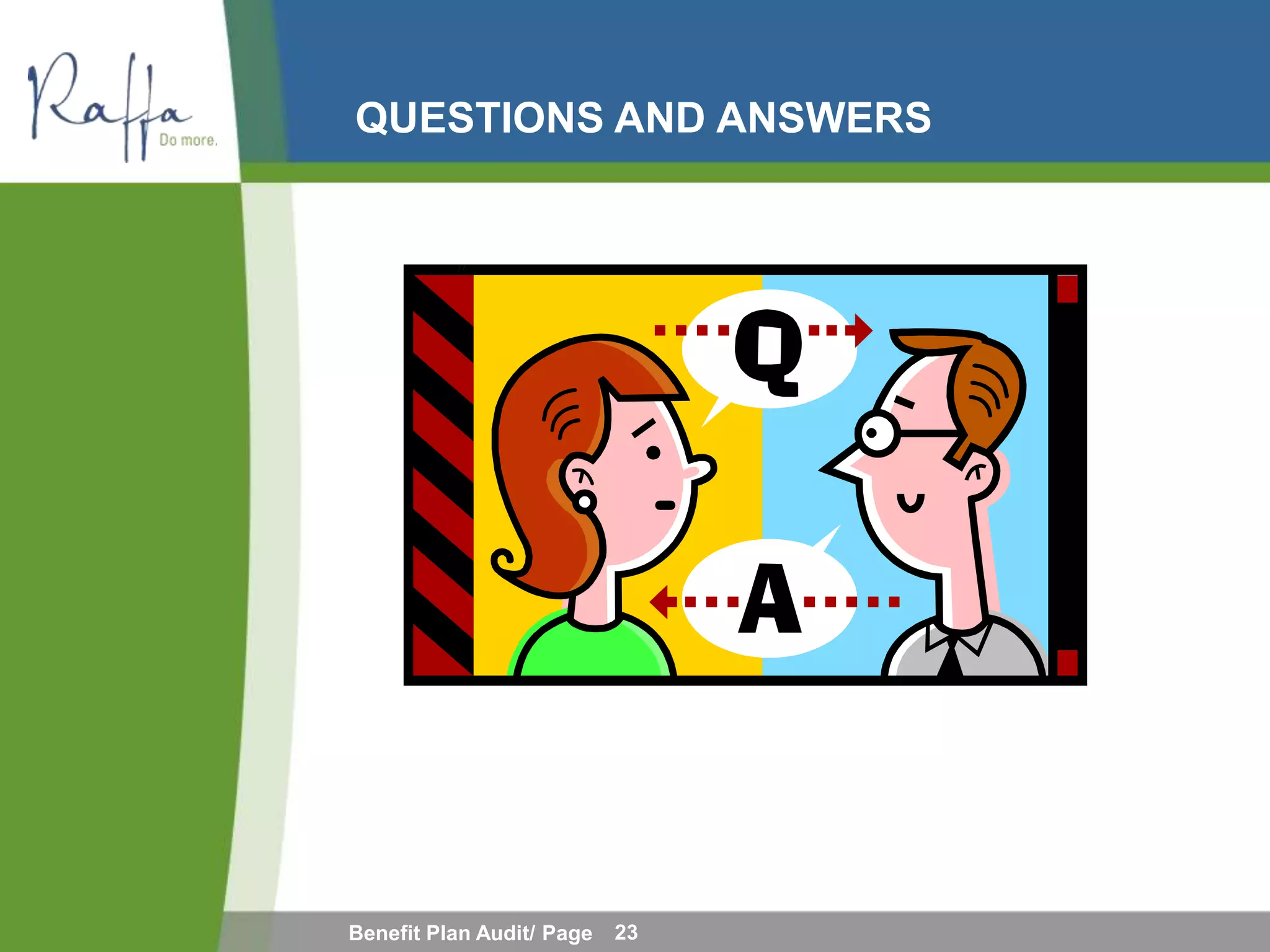 Raffa
Do more.

QUESTIONS AND ANSWERS

Q

A

Benefit Plan Audit/ Page 23